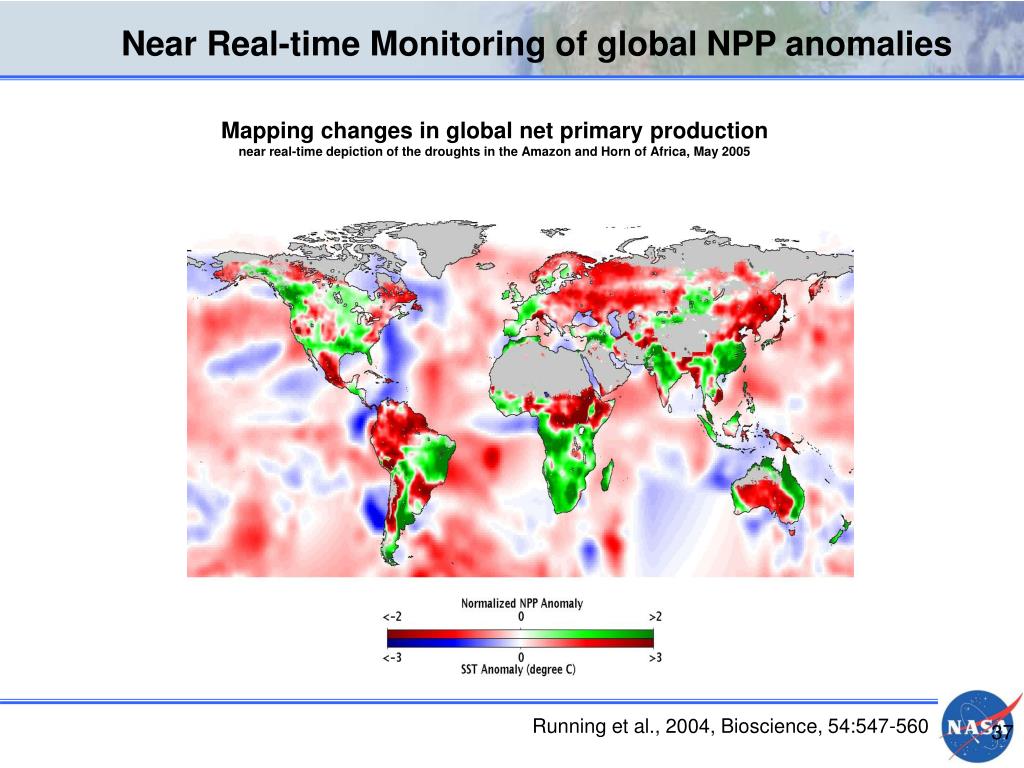 Near Real-time Monitoring of global NPP anomalies

Mapping changes in global net primary production
near real-time depiction of the droughts in the Amazon and Horn of Africa, May 2005

Normalized NPP Anomaly
<-2 0 >2
<-3 0 >3
SST Anomaly (degree C)

Running et al., 2004, Bioscience, 54:547-560

NASA

37